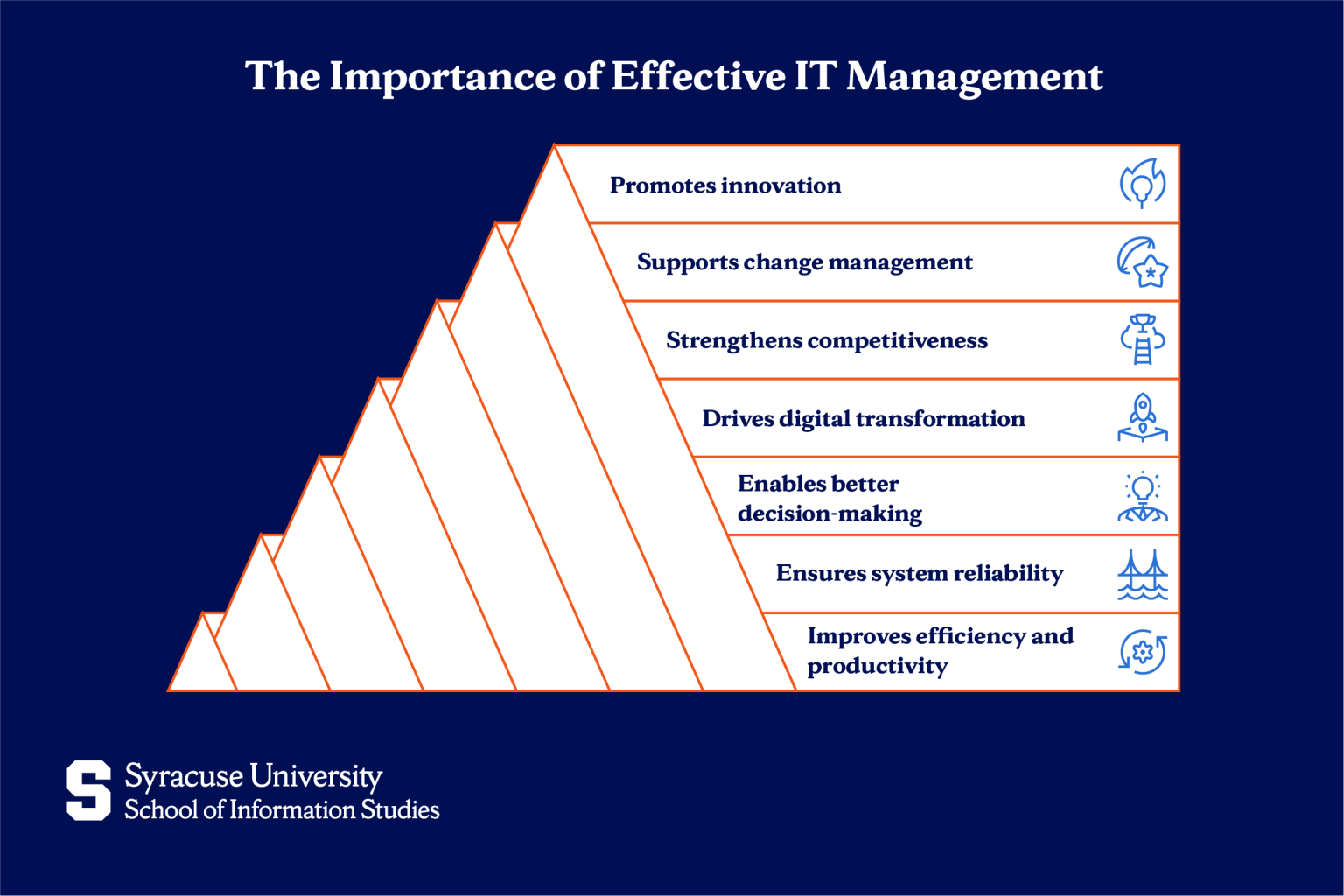 The Importance of Effective IT Management

Promotes innovation

Supports change management

Strengthens competitiveness

Drives digital transformation

Enables better decision-making

Ensures system reliability

Improves efficiency and productivity

S Syracuse University
School of Information Studies